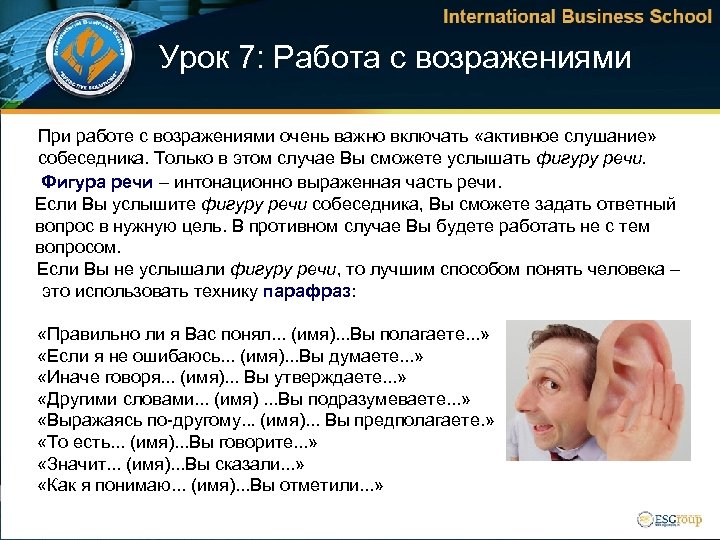 International Business School

Урок 7: Работа с возражениями

При работе с возражениями очень важно включать «активное слушание» собеседника. Только в этом случае Вы сможете услышать фигуру речи.

Фигура речи – интонационно выраженная часть речи.

Если Вы услышите фигуру речи собеседника, Вы сможете задать ответный вопрос в нужную цель. В противном случае Вы будете работать не с тем вопросом.

Если Вы не услышали фигуру речи, то лучшим способом понять человека – это использовать технику парафраз:

«Правильно ли я Вас понял... (имя)...Вы полагаете...»
«Если я не ошибаюсь... (имя)...Вы думаете...»
«Иначе говоря... (имя)... Вы утверждаете...»
«Другими словами... (имя) ...Вы подразумеваете...»
«Выражаясь по-другому... (имя)... Вы предполагаете.»
«То есть... (имя)...Вы говорите...»
«Значит... (имя)...Вы сказали...»
«Как я понимаю... (имя)...Вы отметили...»

ESGroup